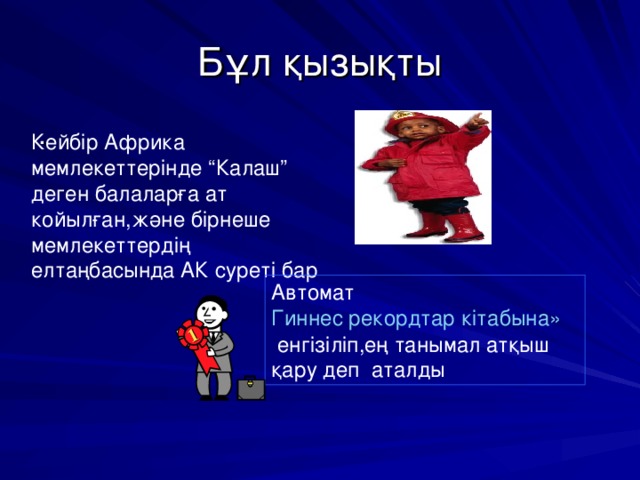 Бұл қызықты

Кейбір Африка мемлекеттерінде “Калаш” деген балаларға ат койылған,және бірнеше мемлекеттердің елтаңбасында АК суреті бар

Автомат Гиннес рекордтар кітабына» енгізіліп,ең танымал атқыш қару деп аталды

1